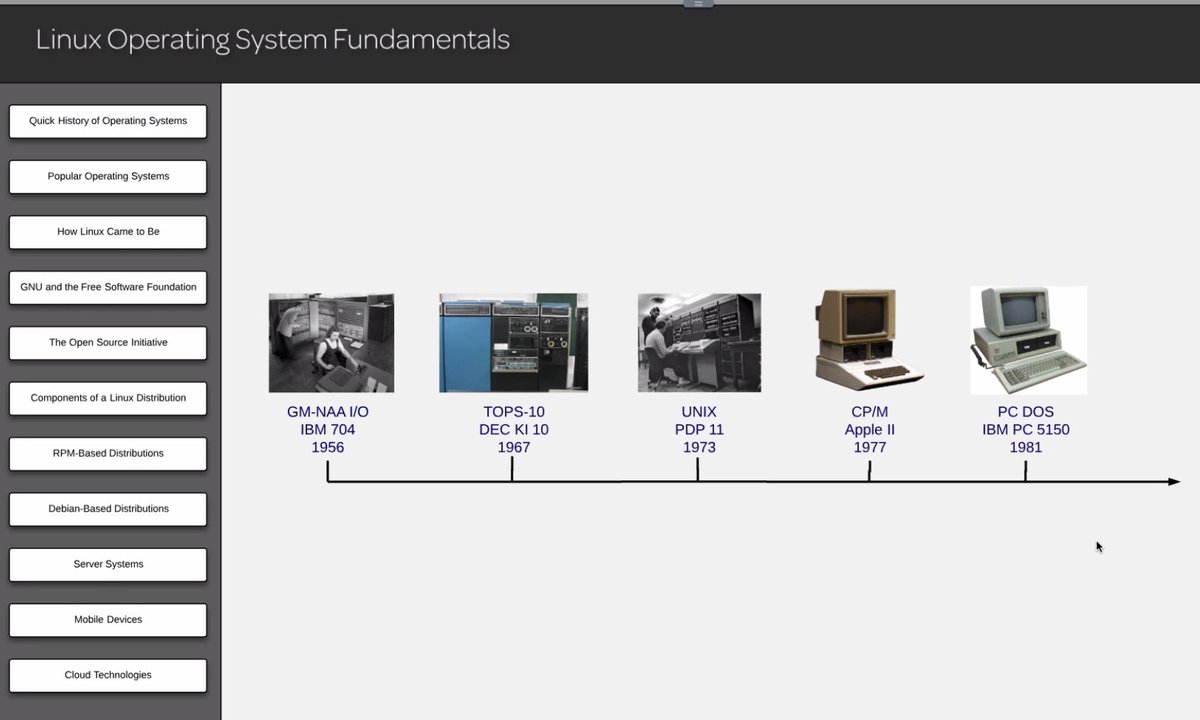 Linux Operating System Fundamentals

Quick History of Operating Systems

Popular Operating Systems

How Linux Came to Be

GNU and the Free Software Foundation

The Open Source Initiative

Components of a Linux Distribution

RPM-Based Distributions

Debian-Based Distributions

Server Systems

Mobile Devices

Cloud Technologies

GM-NAA I/O
IBM 704
1956

TOPS-10
DEC KI 10
1967

UNIX
PDP 11
1973

CP/M
Apple II
1977

PC DOS
IBM PC 5150
1981